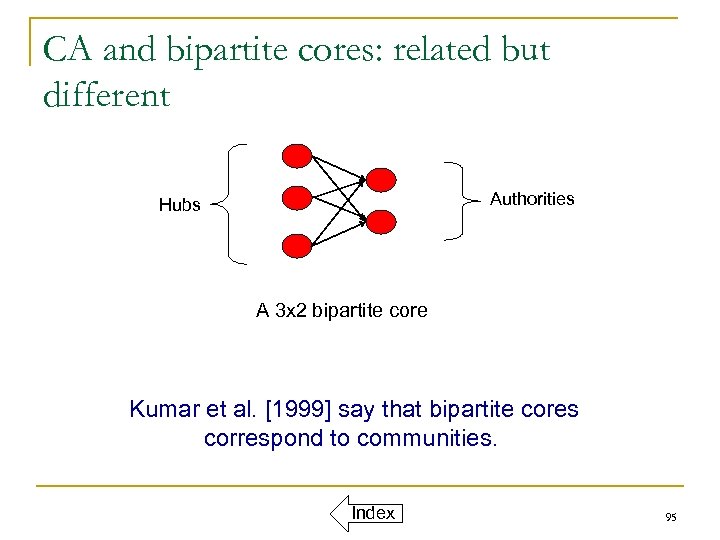 CA and bipartite cores: related but different

Hubs

Authorities

A 3x2 bipartite core

Kumar et al. [1999] say that bipartite cores correspond to communities.

Index

95